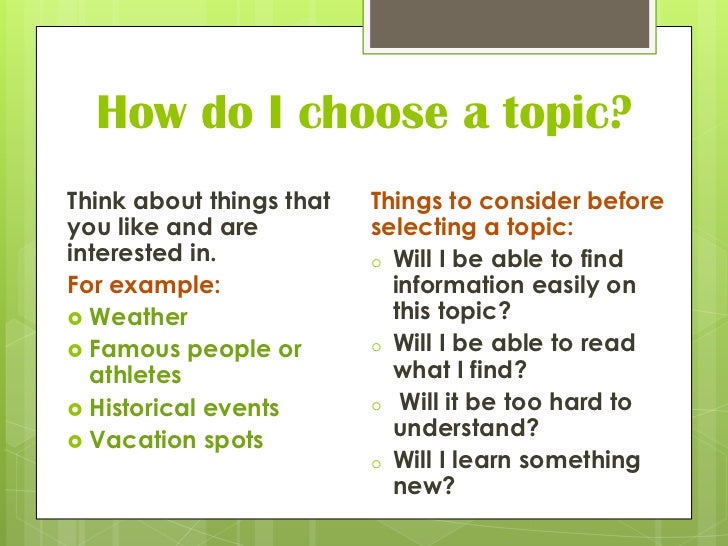 How do I choose a topic?

Think about things that you like and are interested in.

For example:

- Weather
- Famous people or athletes
- Historical events
- Vacation spots

Things to consider before selecting a topic:

- Will I be able to find information easily on this topic?
- Will I be able to read what I find?
- Will it be too hard to understand?
- Will I learn something new?